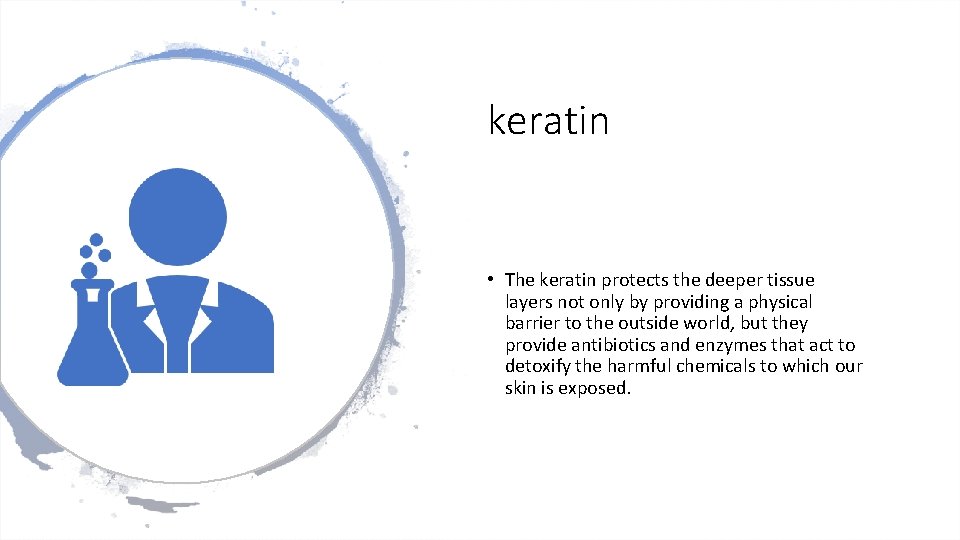 keratin

• The keratin protects the deeper tissue layers not only by providing a physical barrier to the outside world, but they provide antibiotics and enzymes that act to detoxify the harmful chemicals to which our skin is exposed.